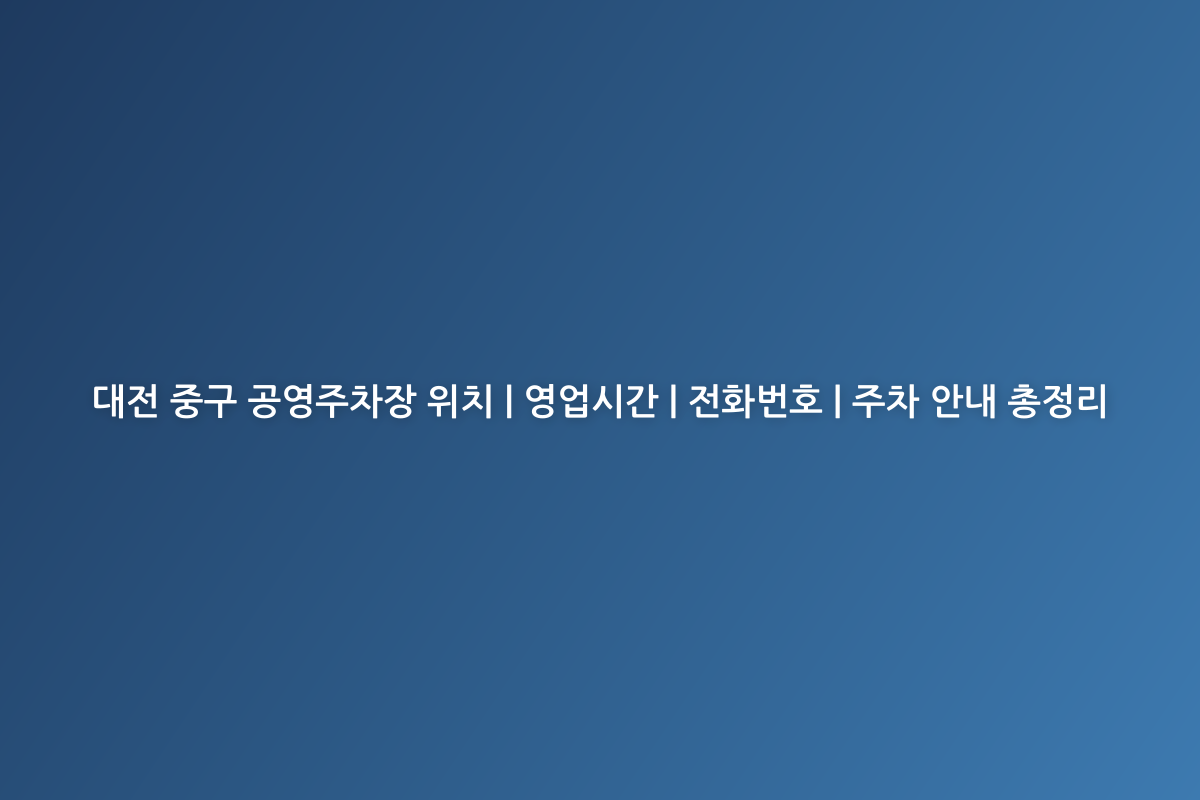 대전 중구 공영주차장 위치 | 영업시간 | 전화번호 | 주차 안내 총정리